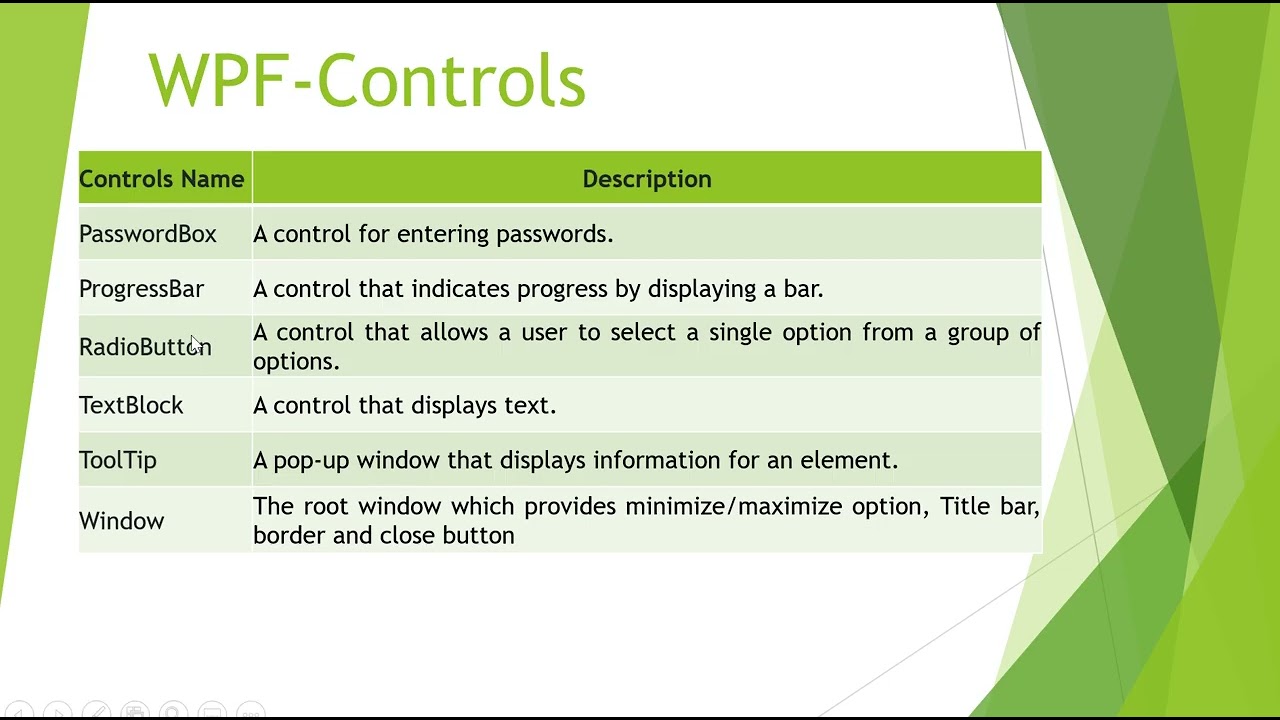 WPF-Controls

| Controls Name | Description |
|---|---|
| PasswordBox | A control for entering passwords. |
| ProgressBar | A control that indicates progress by displaying a bar. |
| RadioButton | A control that allows a user to select a single option from a group of options. |
| TextBlock | A control that displays text. |
| ToolTip | A pop-up window that displays information for an element. |
| Window | The root window which provides minimize/maximize option, Title bar, border and close button |